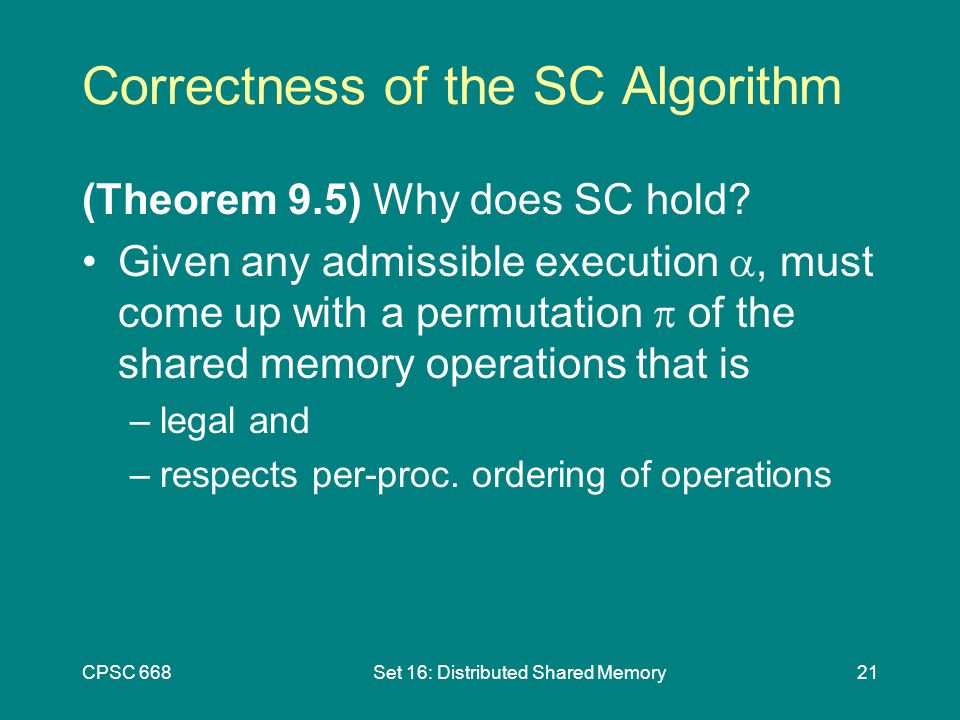 Correctness of the SC Algorithm

(Theorem 9.5) Why does SC hold?

• Given any admissible execution $\alpha$, must come up with a permutation $\pi$ of the shared memory operations that is
– legal and
– respects per-proc. ordering of operations

CPSC 668

Set 16: Distributed Shared Memory

21